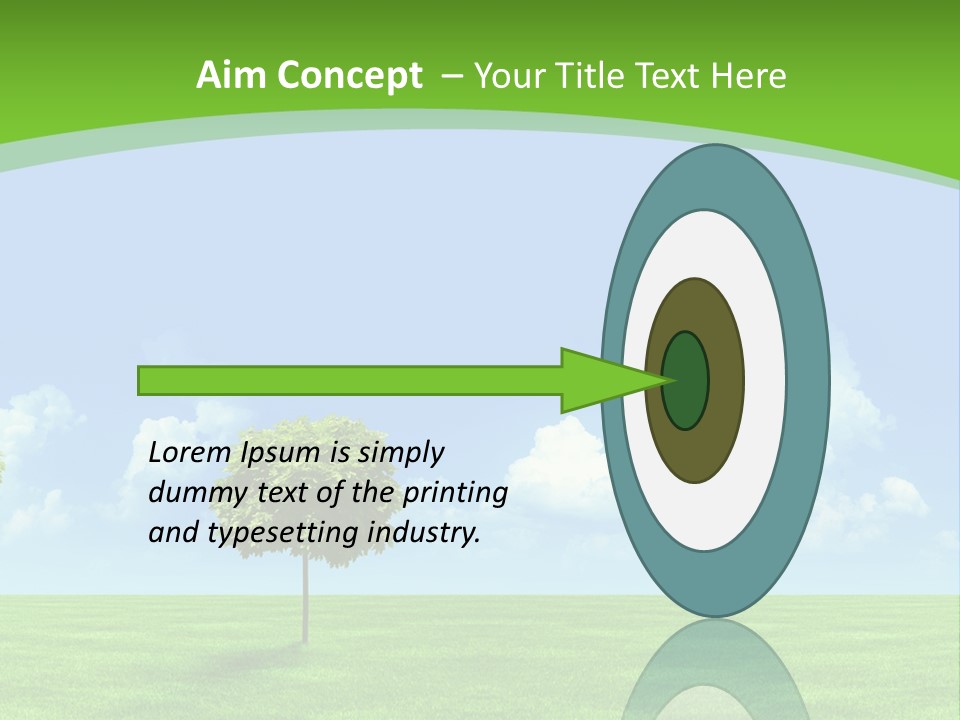 Aim Concept – Your Title Text Here

Lorem Ipsum is simply dummy text of the printing and typesetting industry.